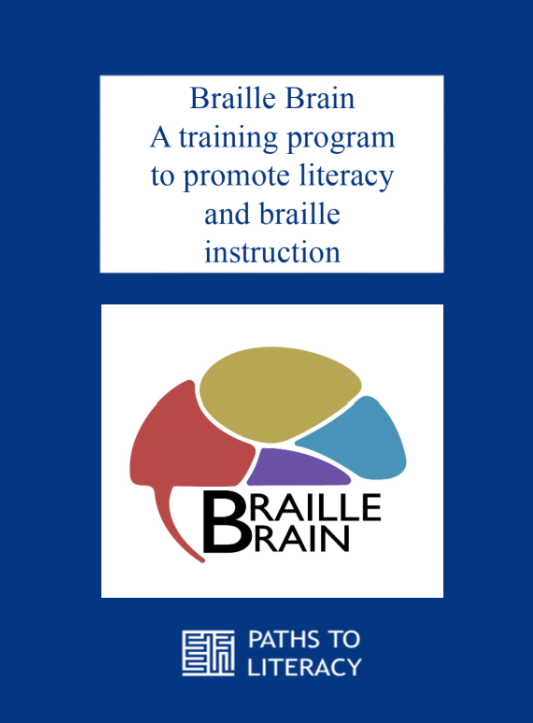 Braille Brain
A training program to promote literacy and braille instruction

BRAILLE
BRAIN

PATHS TO
LITERACY